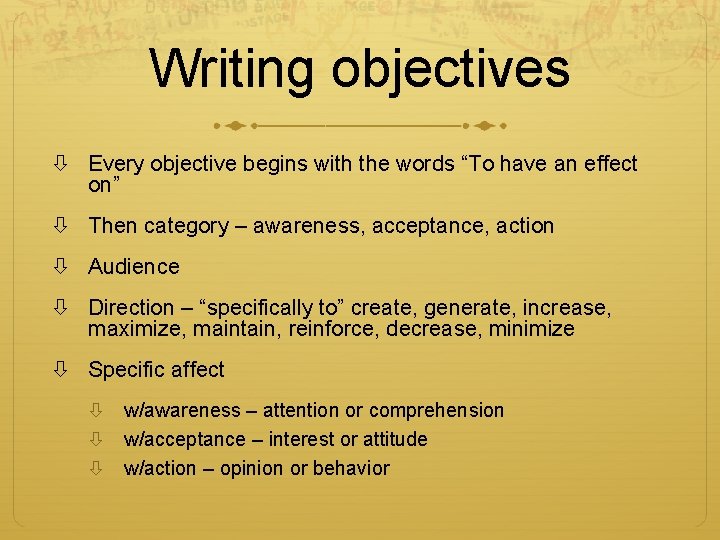 Writing objectives

⇩ Every objective begins with the words “To have an effect on”

⇩ Then category – awareness, acceptance, action

⇩ Audience

⇩ Direction – “specifically to” create, generate, increase, maximize, maintain, reinforce, decrease, minimize

⇩ Specific affect

⇩ w/awareness – attention or comprehension
⇩ w/acceptance – interest or attitude
⇩ w/action – opinion or behavior